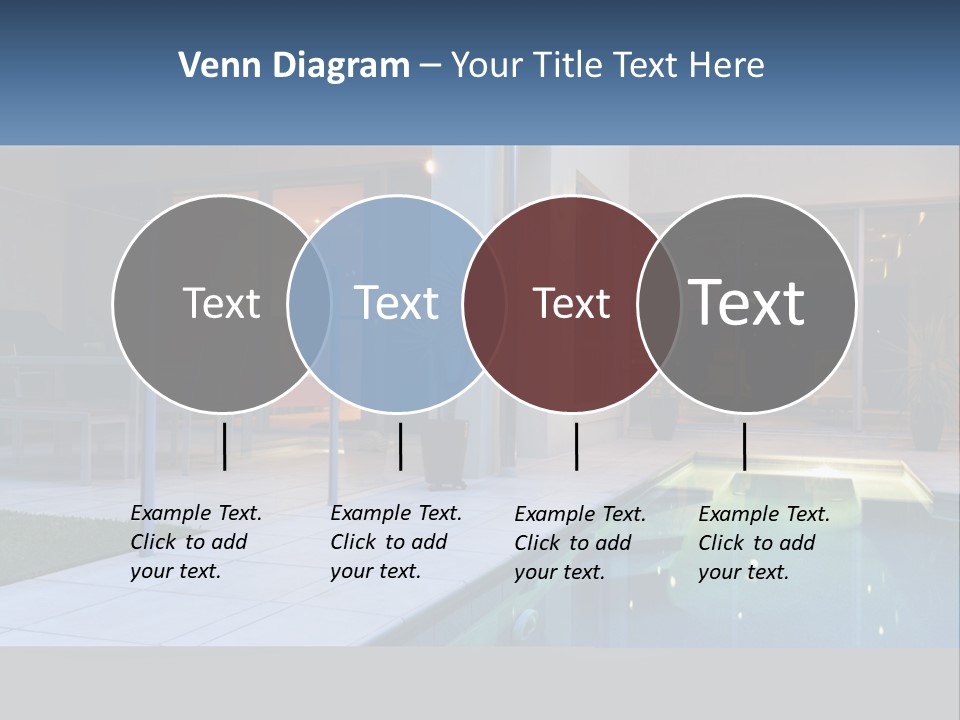 Venn Diagram – Your Title Text Here

Text

Text

Text

Text

Example Text. Click to add your text.

Example Text. Click to add your text.

Example Text. Click to add your text.

Example Text. Click to add your text.